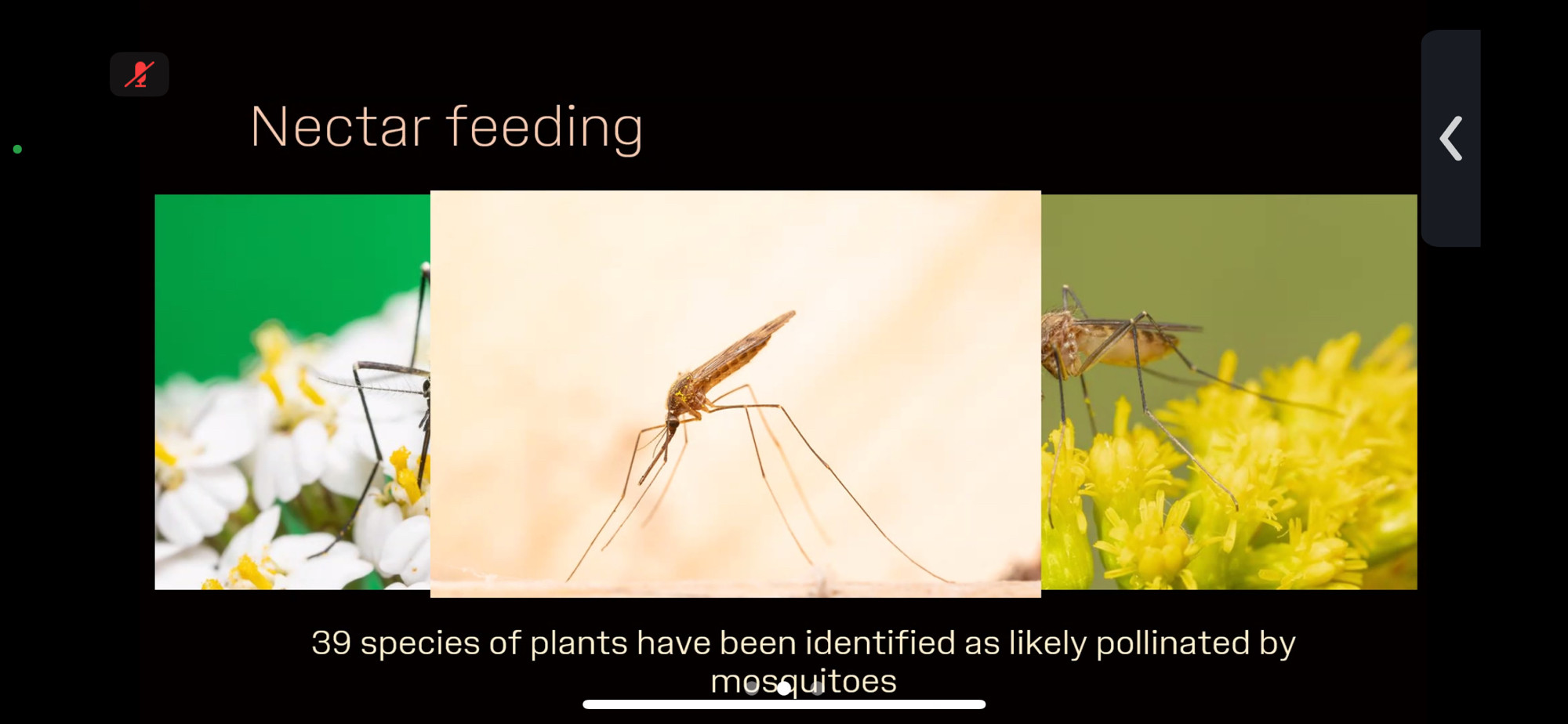 Nectar feeding

39 species of plants have been identified as likely pollinated by mosquitoes